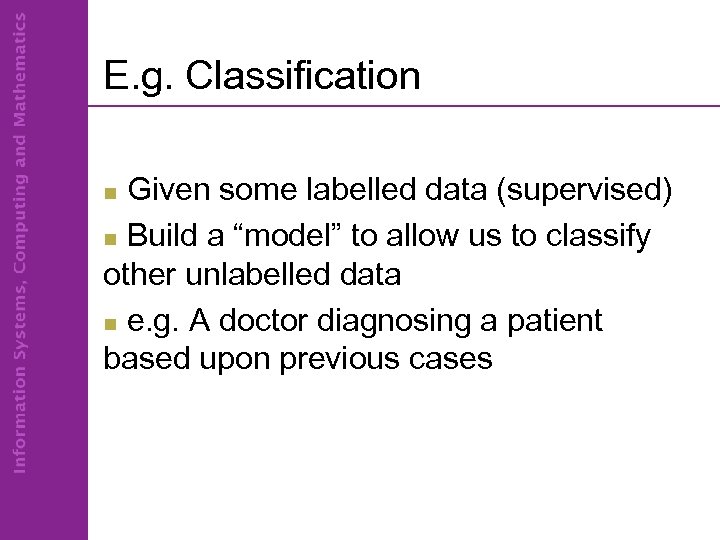 Information Systems, Computing and Mathematics

E.g. Classification

Given some labelled data (supervised)

Build a “model” to allow us to classify other unlabelled data

e.g. A doctor diagnosing a patient based upon previous cases